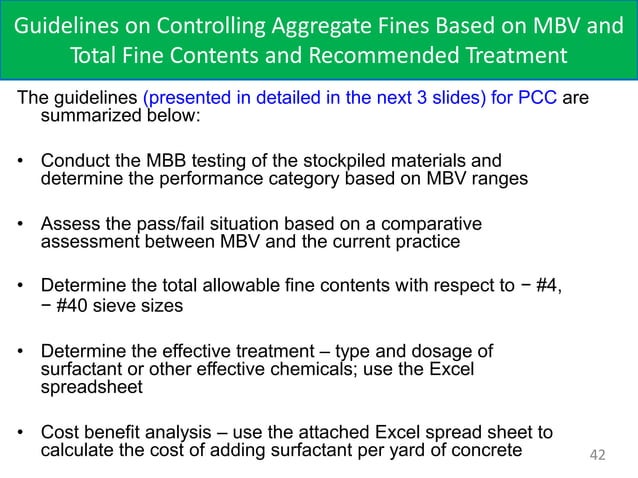 Guidelines on Controlling Aggregate Fines Based on MBV and Total Fine Contents and Recommended Treatment

The guidelines (presented in detailed in the next 3 slides) for PCC are summarized below:

• Conduct the MBB testing of the stockpiled materials and determine the performance category based on MBV ranges

• Assess the pass/fail situation based on a comparative assessment between MBV and the current practice

• Determine the total allowable fine contents with respect to − #4, − #40 sieve sizes

• Determine the effective treatment – type and dosage of surfactant or other effective chemicals; use the Excel spreadsheet

• Cost benefit analysis – use the attached Excel spread sheet to calculate the cost of adding surfactant per yard of concrete

42